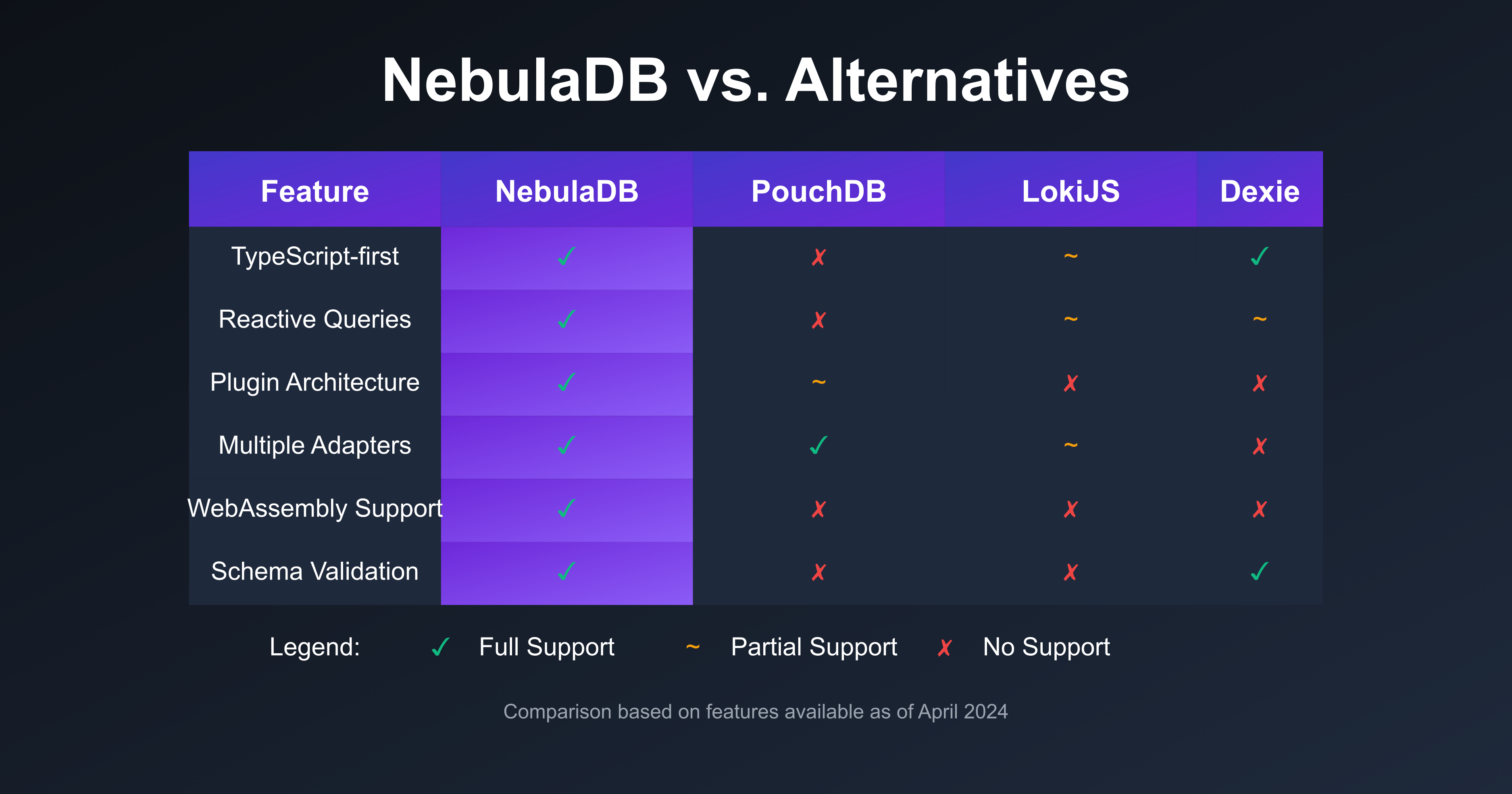 NebulaDB vs. Alternatives

| Feature | NebulaDB | PouchDB | LokiJS | Dexie |
|---|---|---|---|---|
| TypeScript-first | ✓ | ✗ | ~ | ✓ |
| Reactive Queries | ✓ | ✗ | ~ | ~ |
| Plugin Architecture | ✓ | ~ | ✗ | ✗ |
| Multiple Adapters | ✓ | ✓ | ~ | ✗ |
| WebAssembly Support | ✓ | ✗ | ✗ | ✗ |
| Schema Validation | ✓ | ✗ | ✗ | ✓ |

Legend: ✓ Full Support ~ Partial Support ✗ No Support

Comparison based on features available as of April 2024